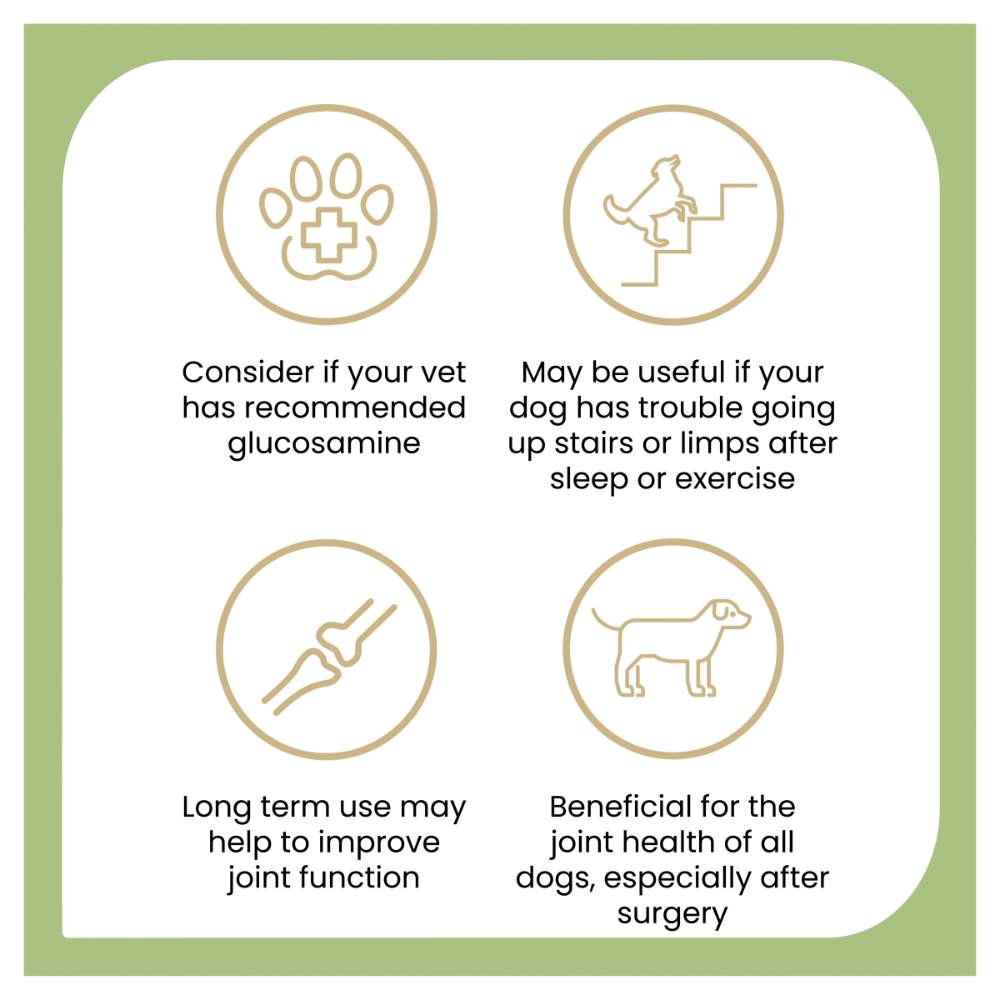 Consider if your vet has recommended glucosamine

May be useful if your dog has trouble going up stairs or limps after sleep or exercise

Long term use may help to improve joint function

Beneficial for the joint health of all dogs, especially after surgery